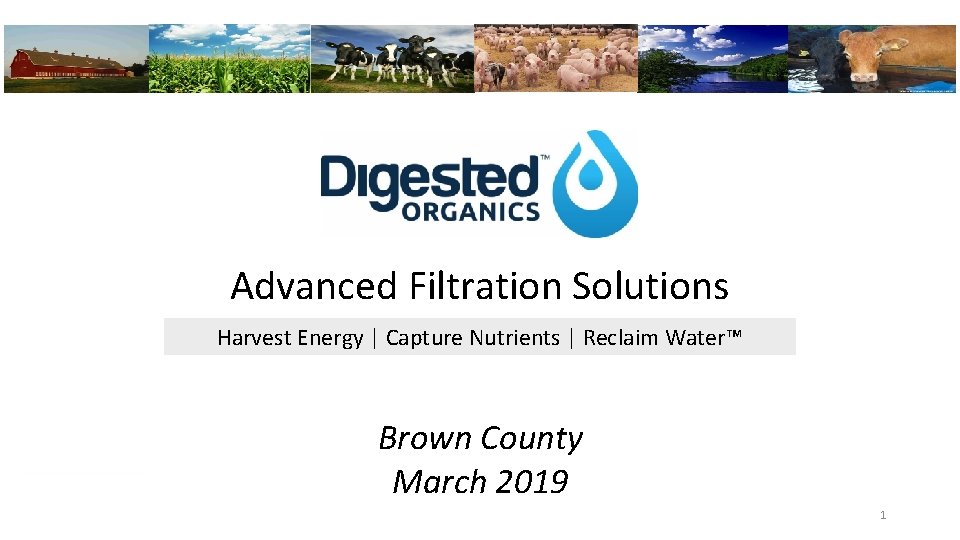 Digested™ ORGANICS

Advanced Filtration Solutions

Harvest Energy | Capture Nutrients | Reclaim Water™

Brown County
March 2019

1